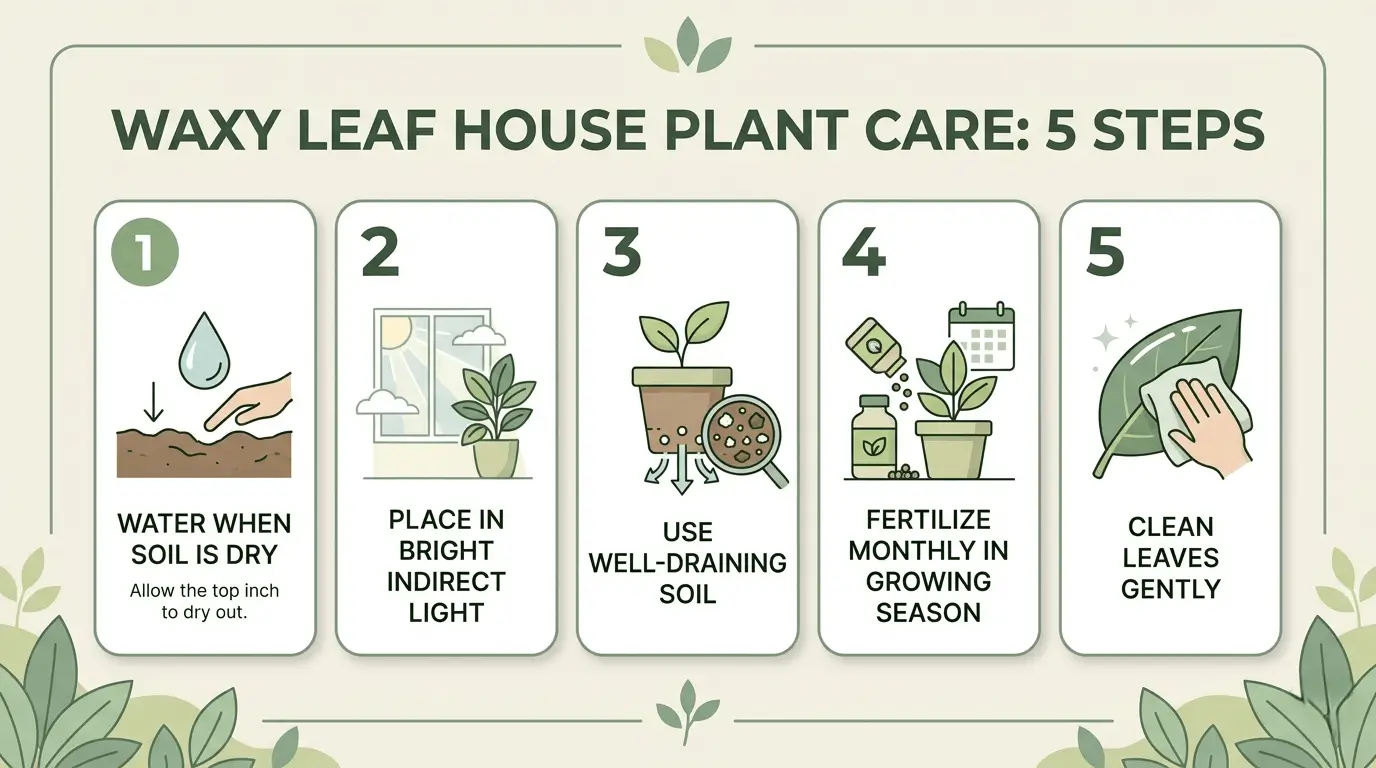 WAXY LEAF HOUSE PLANT CARE: 5 STEPS

1

WATER WHEN SOIL IS DRY

Allow the top inch to dry out.

2

PLACE IN BRIGHT INDIRECT LIGHT

3

USE WELL-DRAINING SOIL

4

FERTILIZE MONTHLY IN GROWING SEASON

5

CLEAN LEAVES GENTLY